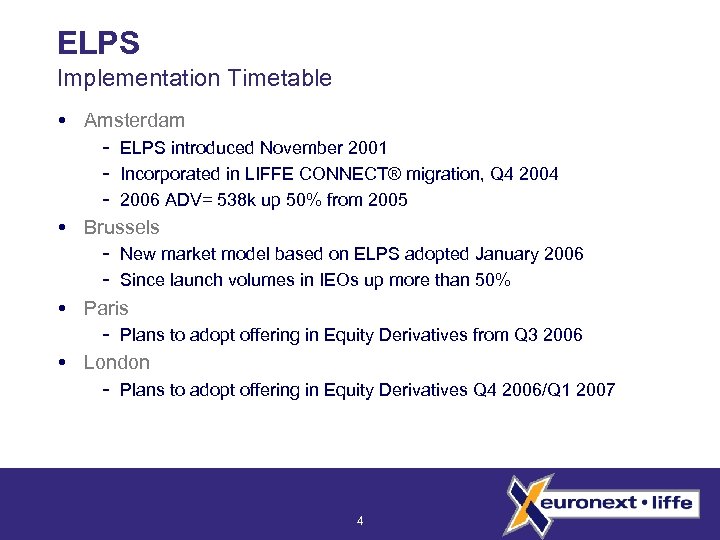 ELPS
Implementation Timetable

• Amsterdam
- ELPS introduced November 2001
- Incorporated in LIFFE CONNECT® migration, Q4 2004
- 2006 ADV= 538k up 50% from 2005

• Brussels
- New market model based on ELPS adopted January 2006
- Since launch volumes in IEOs up more than 50%

• Paris
- Plans to adopt offering in Equity Derivatives from Q3 2006

• London
- Plans to adopt offering in Equity Derivatives Q4 2006/Q1 2007

4

euronext • liffe